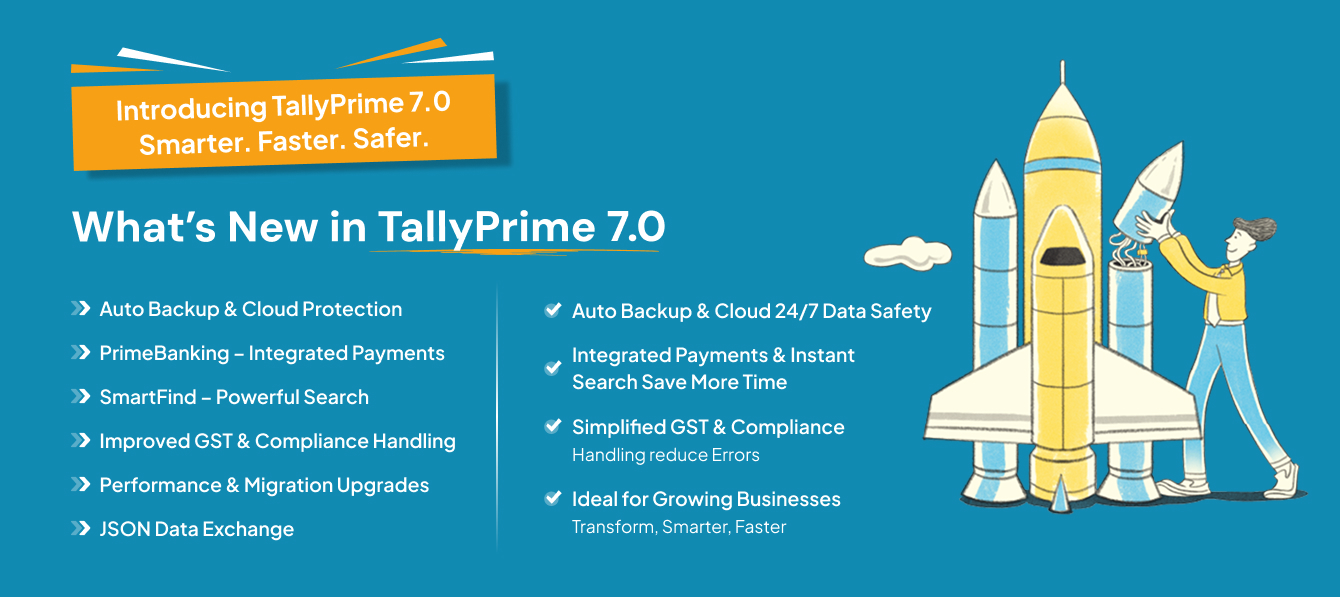 Introducing TallyPrime 7.0
Smarter. Faster. Safer.

What's New in TallyPrime 7.0

Auto Backup & Cloud Protection

PrimeBanking – Integrated Payments

SmartFind – Powerful Search

Improved GST & Compliance Handling

Performance & Migration Upgrades

JSON Data Exchange

Auto Backup & Cloud 24/7 Data Safety

Integrated Payments & Instant Search Save More Time

Simplified GST & Compliance
Handling reduce Errors

Ideal for Growing Businesses
Transform, Smarter, Faster